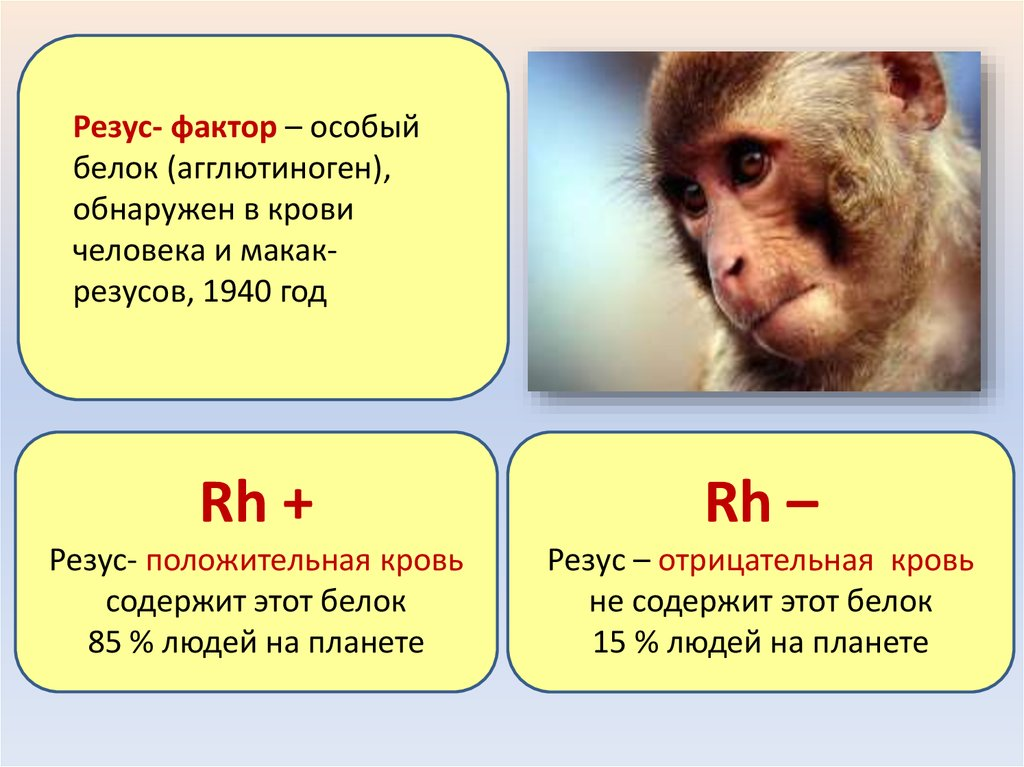 Резус- фактор – особый белок (агглютиноген), обнаружен в крови человека и макак-резусов, 1940 год

Rh +

Резус- положительная кровь
содержит этот белок
85 % людей на планете

Rh –

Резус – отрицательная кровь
не содержит этот белок
15 % людей на планете